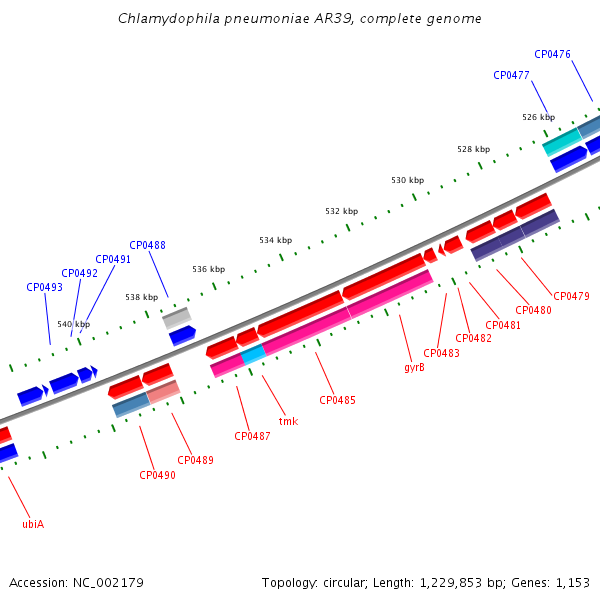 Chlamydophila pneumoniae AR39, complete genome

CP0476
CP0477
526 kbp
528 kbp
530 kbp
532 kbp
534 kbp
536 kbp
538 kbp
540 kbp
CP0488
CP0491
CP0492
CP0493

CP0479
CP0480
CP0481
CP0482
CP0483
gyrB
CP0485
tmk
CP0487
CP0489
CP0490
ubiA

Accession: NC_002179

Topology: circular; Length: 1,229,853 bp; Genes: 1,153